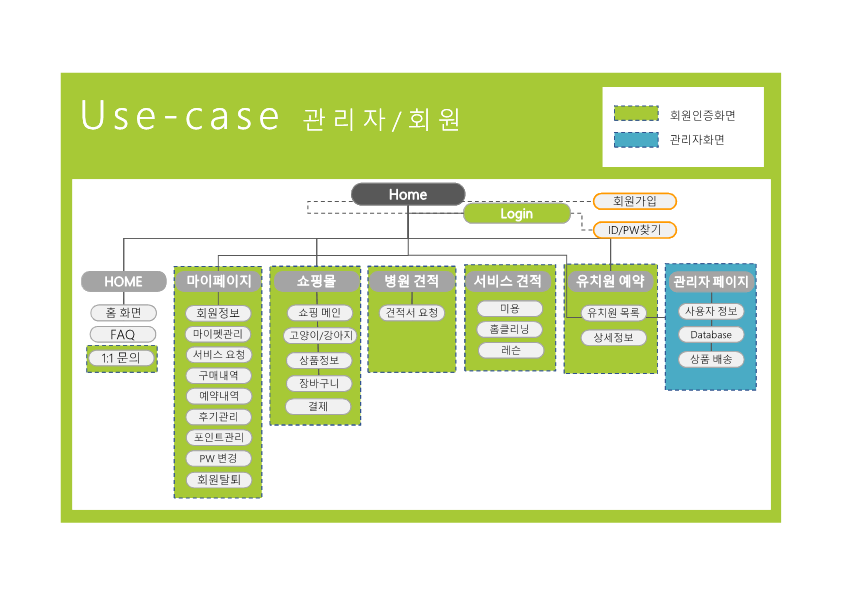 Use-case 관리자/회원

회원인증화면
관리자화면

Home
Login
회원가입
ID/PW찾기

HOME
홈 화면
FAQ
1:1 문의

마이페이지
회원정보
마이펫관리
서비스 요청
구매내역
예약내역
후기관리
포인트관리
PW 변경
회원탈퇴

쇼핑몰
쇼핑 메인
고양이/강아지
상품정보
장바구니
결제

병원 견적
견적서 요청

서비스 견적
미용
홈클리닝
레슨

유치원 예약
유치원 목록
상세정보

관리자 페이지
사용자 정보
Database
상품 배송